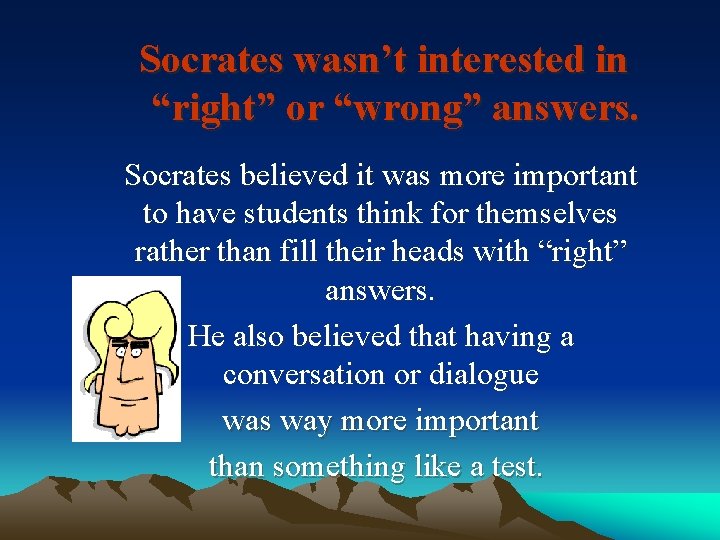 Socrates wasn’t interested in “right” or “wrong” answers.

Socrates believed it was more important to have students think for themselves rather than fill their heads with “right” answers.

He also believed that having a conversation or dialogue

was way more important

than something like a test.